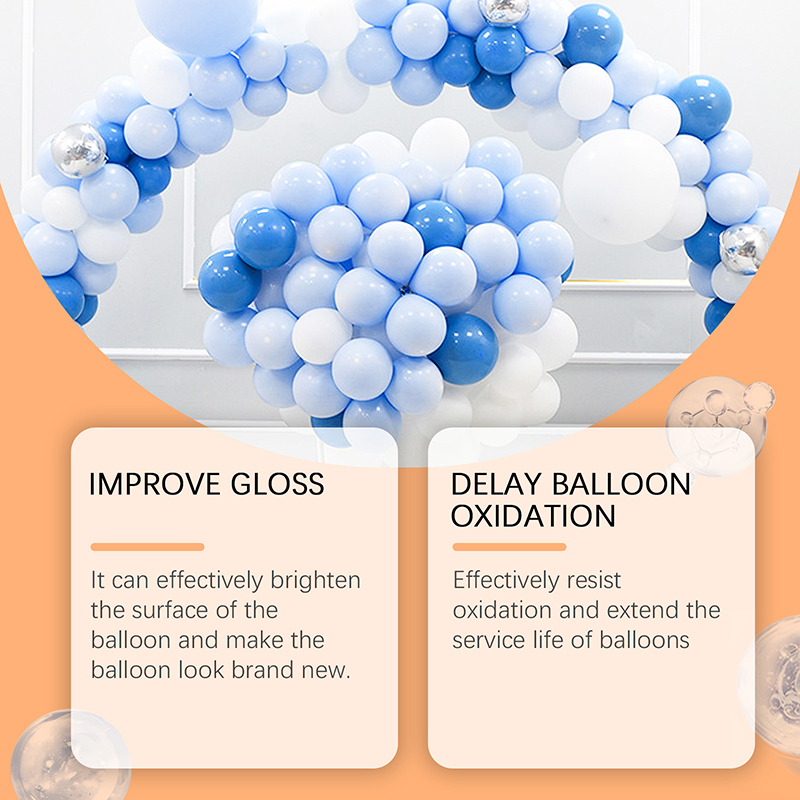 IMPROVE GLOSS

It can effectively brighten the surface of the balloon and make the balloon look brand new.

DELAY BALLOON OXIDATION

Effectively resist oxidation and extend the service life of balloons